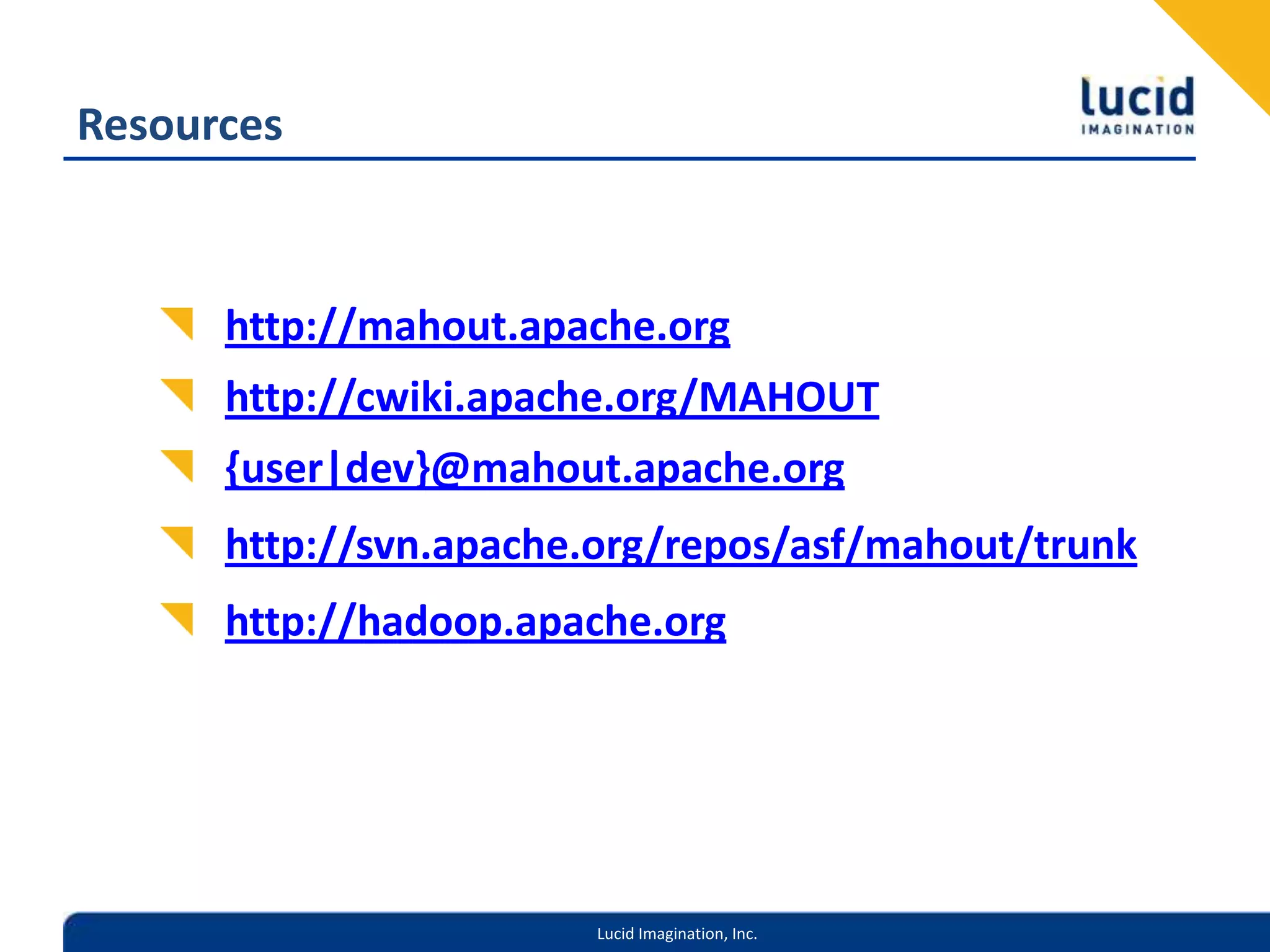 Resources

lucid
IMAGINATION

http://mahout.apache.org

http://cwiki.apache.org/MAHOUT

{user|dev}@mahout.apache.org

http://svn.apache.org/repos/asf/mahout/trunk

http://hadoop.apache.org

Lucid Imagination, Inc.